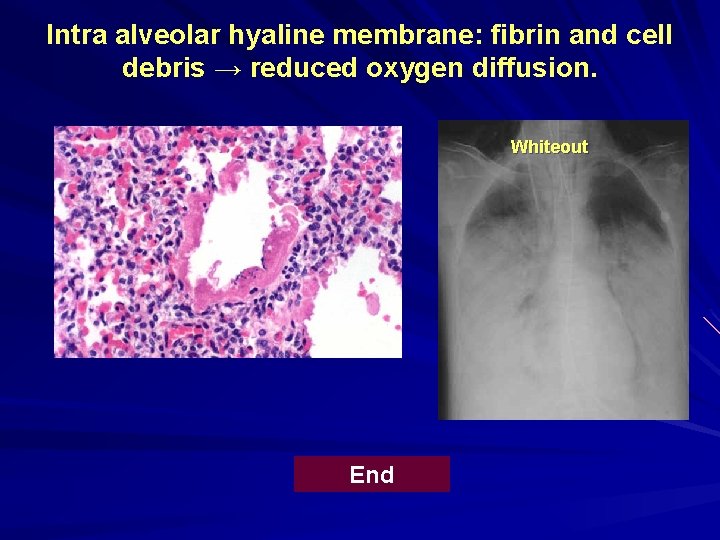 Intra alveolar hyaline membrane: fibrin and cell debris → reduced oxygen diffusion.

Whiteout

End